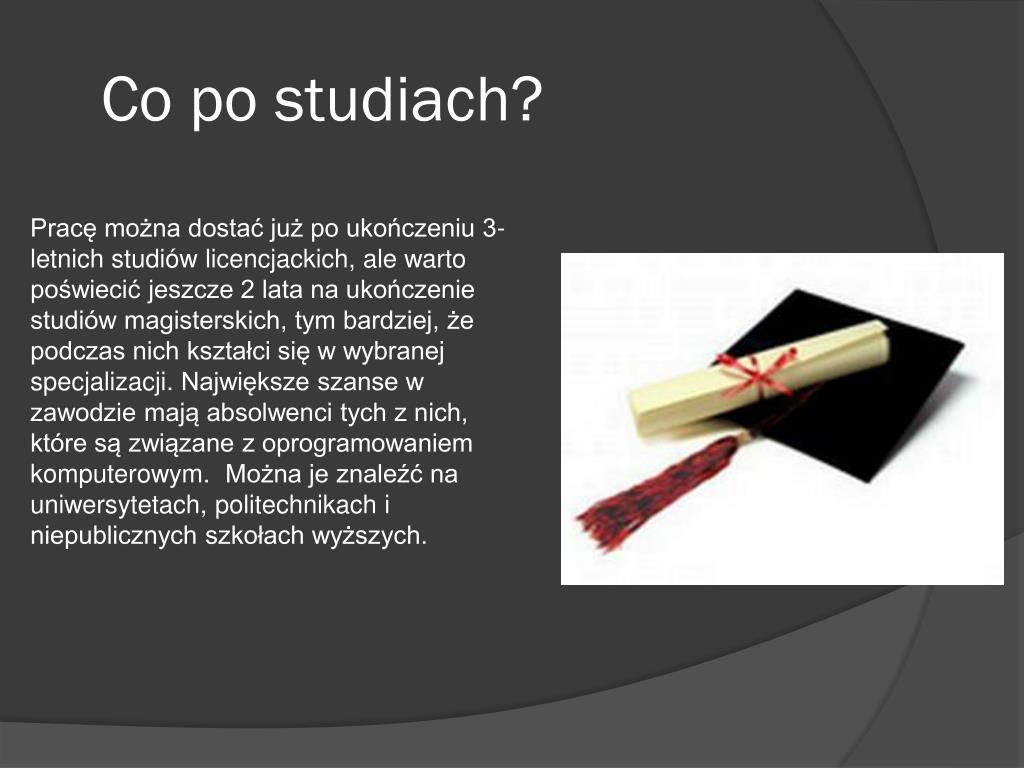 Co po studiach?

Pracę można dostać już po ukończeniu 3-letnich studiów licencjackich, ale warto poświecić jeszcze 2 lata na ukończenie studiów magisterskich, tym bardziej, że podczas nich kształci się w wybranej specjalizacji. Największe szanse w zawodzie mają absolwenci tych z nich, które są związane z oprogramowaniem komputerowym.  Można je znaleźć na uniwersytetach, politechnikach i niepublicznych szkołach wyższych.